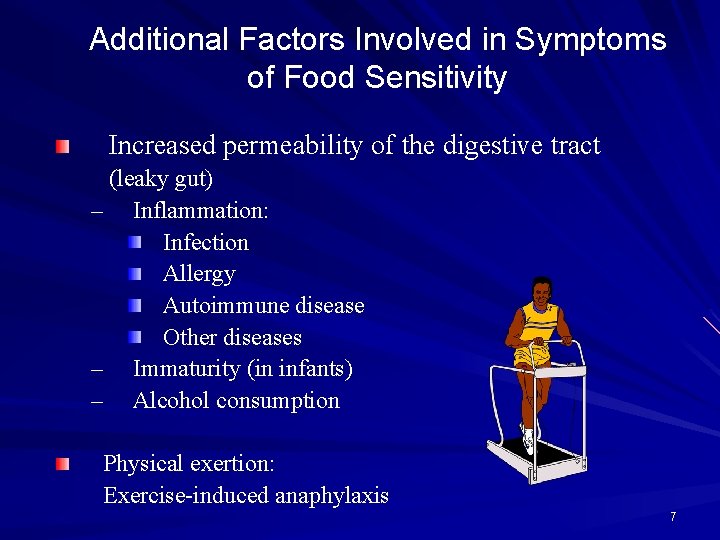 Additional Factors Involved in Symptoms of Food Sensitivity

Increased permeability of the digestive tract (leaky gut)
– Inflammation:
Infection
Allergy
Autoimmune disease
Other diseases
– Immaturity (in infants)
– Alcohol consumption

Physical exertion:
Exercise-induced anaphylaxis

7